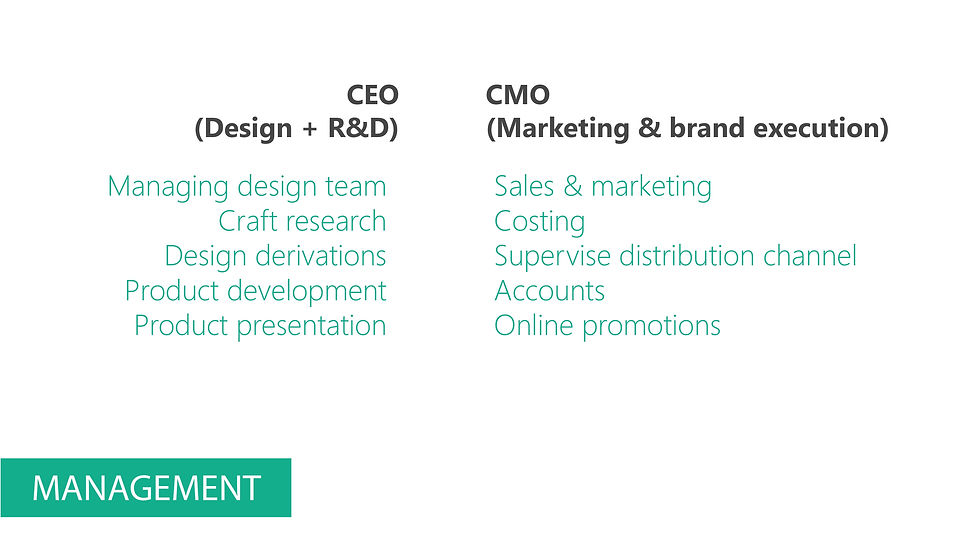 CEO
(Design + R&D)

Managing design team
Craft research
Design derivations
Product development
Product presentation

CMO
(Marketing & brand execution)

Sales & marketing
Costing
Supervise distribution channel
Accounts
Online promotions

MANAGEMENT